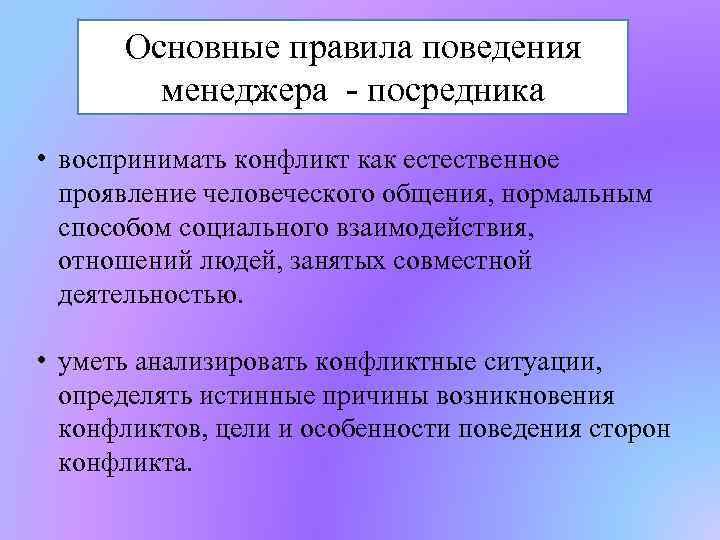 Основные правила поведения менеджера - посредника

• воспринимать конфликт как естественное проявление человеческого общения, нормальным способом социального взаимодействия, отношений людей, занятых совместной деятельностью.

• уметь анализировать конфликтные ситуации, определять истинные причины возникновения конфликтов, цели и особенности поведения сторон конфликта.